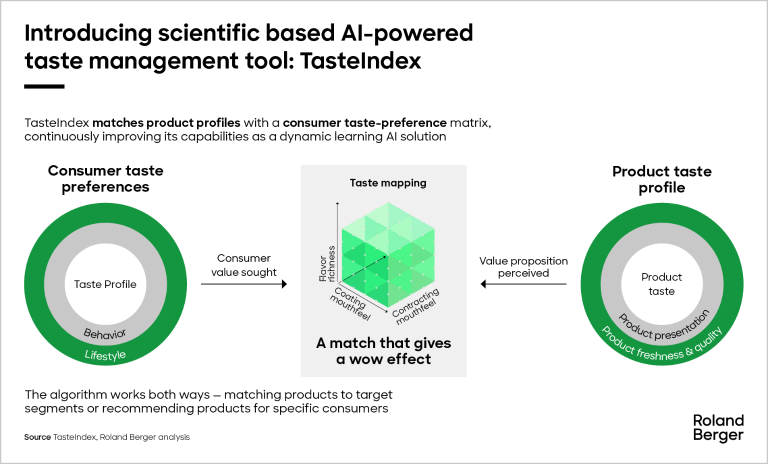 Introducing scientific based AI-powered taste management tool: TasteIndex

TasteIndex matches product profiles with a consumer taste-preference matrix, continuously improving its capabilities as a dynamic learning AI solution

Consumer taste preferences

Taste Profile

Behavior

Lifestyle

Consumer value sought

Taste mapping

Flavor richness

Coating mouthfeel

Contracting mouthfeel

A match that gives a wow effect

Value proposition perceived

Product taste profile

Product taste

Product presentation

Product freshness & quality

The algorithm works both ways – matching products to target segments or recommending products for specific consumers

Source TasteIndex, Roland Berger analysis

Roland Berger